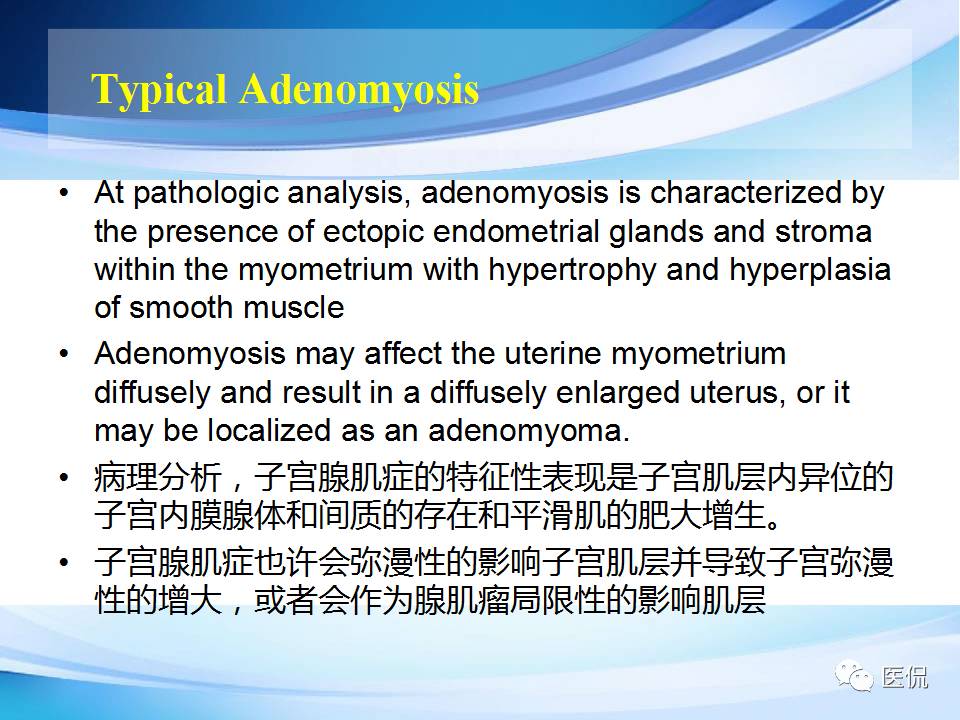 Typical Adenomyosis

• At pathologic analysis, adenomyosis is characterized by the presence of ectopic endometrial glands and stroma within the myometrium with hypertrophy and hyperplasia of smooth muscle

• Adenomyosis may affect the uterine myometrium diffusely and result in a diffusely enlarged uterus, or it may be localized as an adenomyoma.

• 病理分析，子宫腺肌症的特征性表现是子宫肌层内异位的子宫内膜腺体和间质的存在和平滑肌的肥大增生。

• 子宫腺肌症也许会弥漫性的影响子宫肌层并导致子宫弥漫性的增大，或者会作为腺肌瘤局限性的影响肌层

医侃